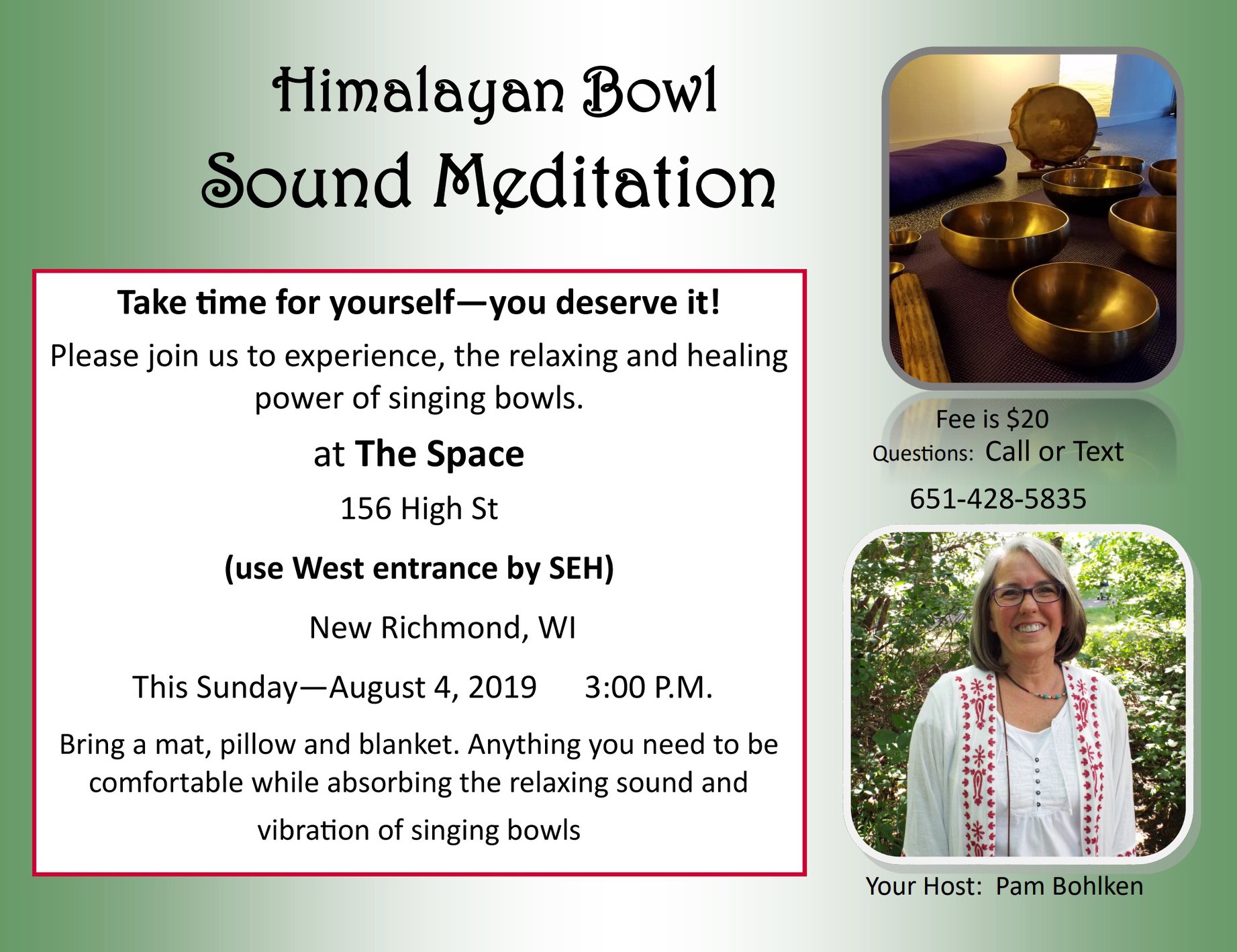 Himalayan Bowl
Sound Meditation

Take time for yourself—you deserve it!

Please join us to experience, the relaxing and healing power of singing bowls.

at The Space

156 High St

(use West entrance by SEH)

New Richmond, WI

This Sunday—August 4, 2019 3:00 P.M.

Bring a mat, pillow and blanket. Anything you need to be comfortable while absorbing the relaxing sound and vibration of singing bowls

Fee is $20
Questions: Call or Text
651-428-5835

Your Host: Pam Bohlken